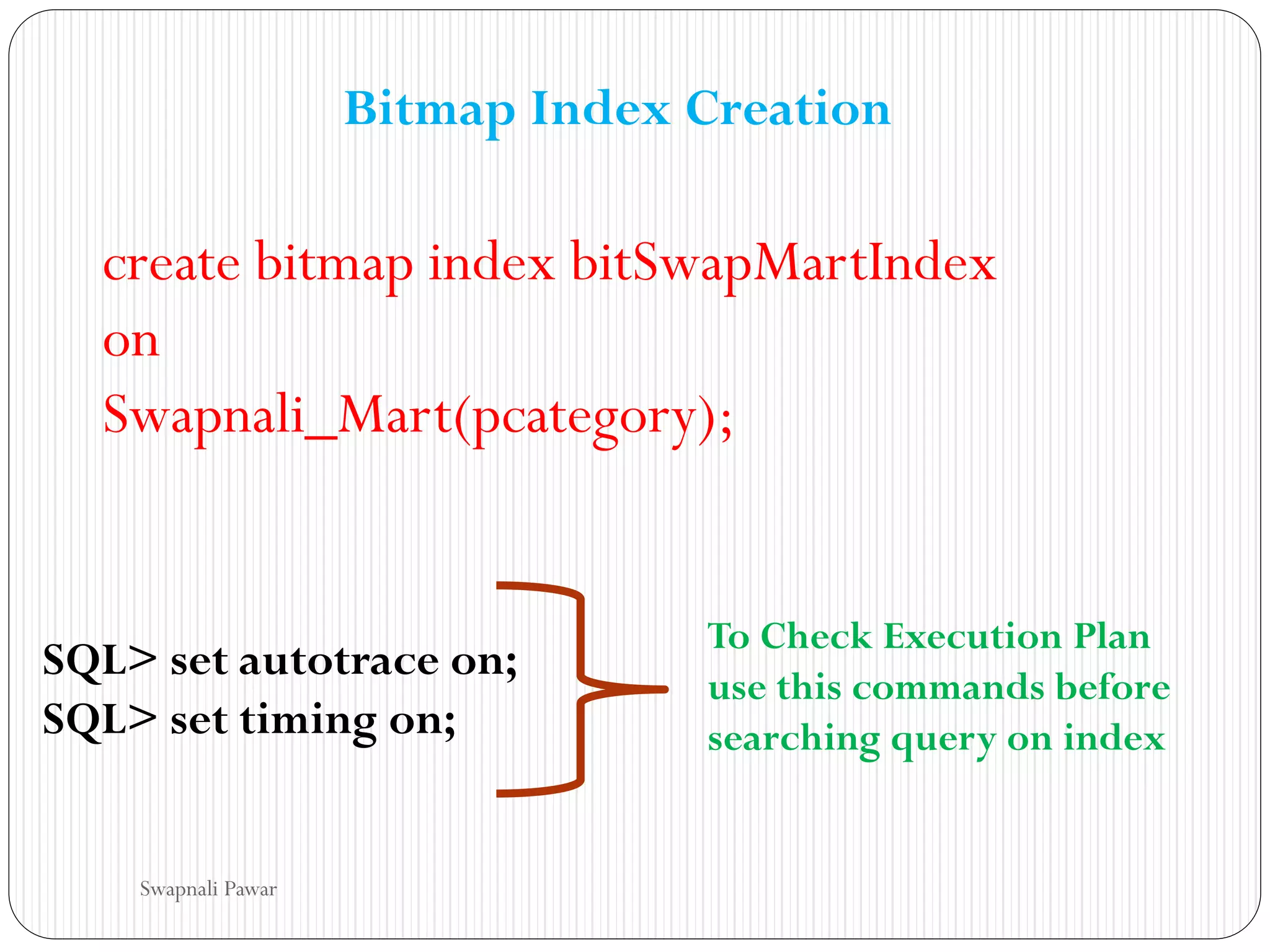 Bitmap Index Creation

create bitmap index bitSwapMartIndex
on
Swapnali_Mart(pcategory);

SQL> set autotrace on;
SQL> set timing on;

To Check Execution Plan use this commands before searching query on index

Swapnali Pawar